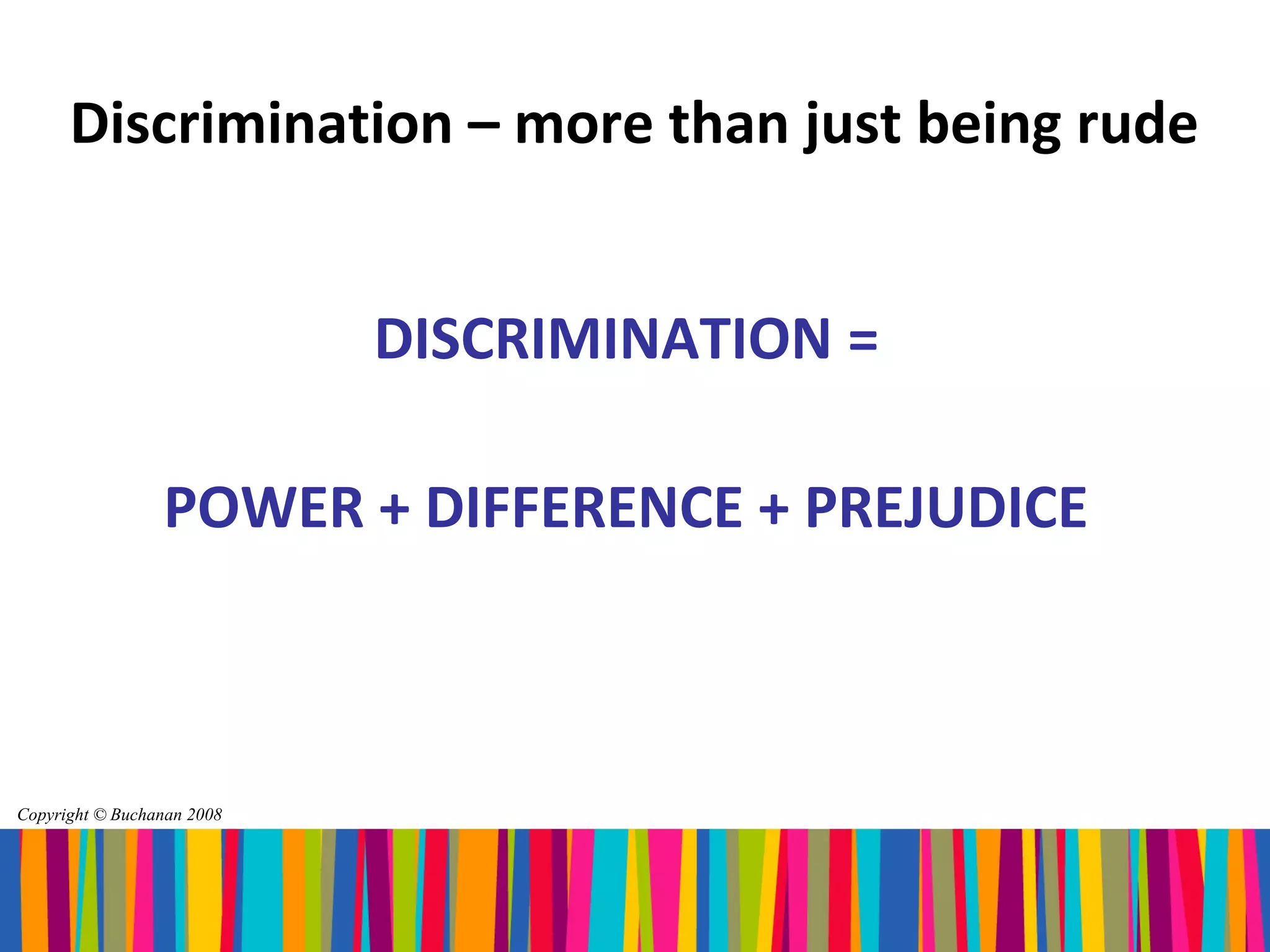 Discrimination – more than just being rude

DISCRIMINATION =

POWER + DIFFERENCE + PREJUDICE

Copyright © Buchanan 2008